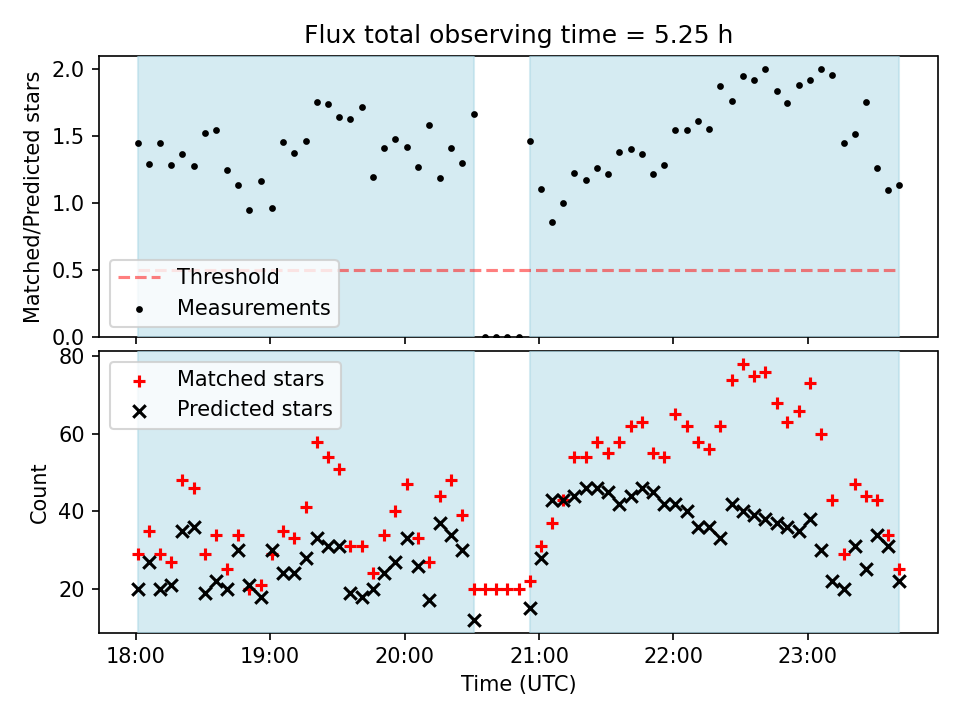 Flux total observing time = 5.25 h

Matched/Predicted stars

2.0
1.5
1.0
0.5
0.0

Threshold
Measurements

Count

80
60
40
20

Matched stars
Predicted stars

18:00
19:00
20:00
21:00
22:00
23:00

Time (UTC)